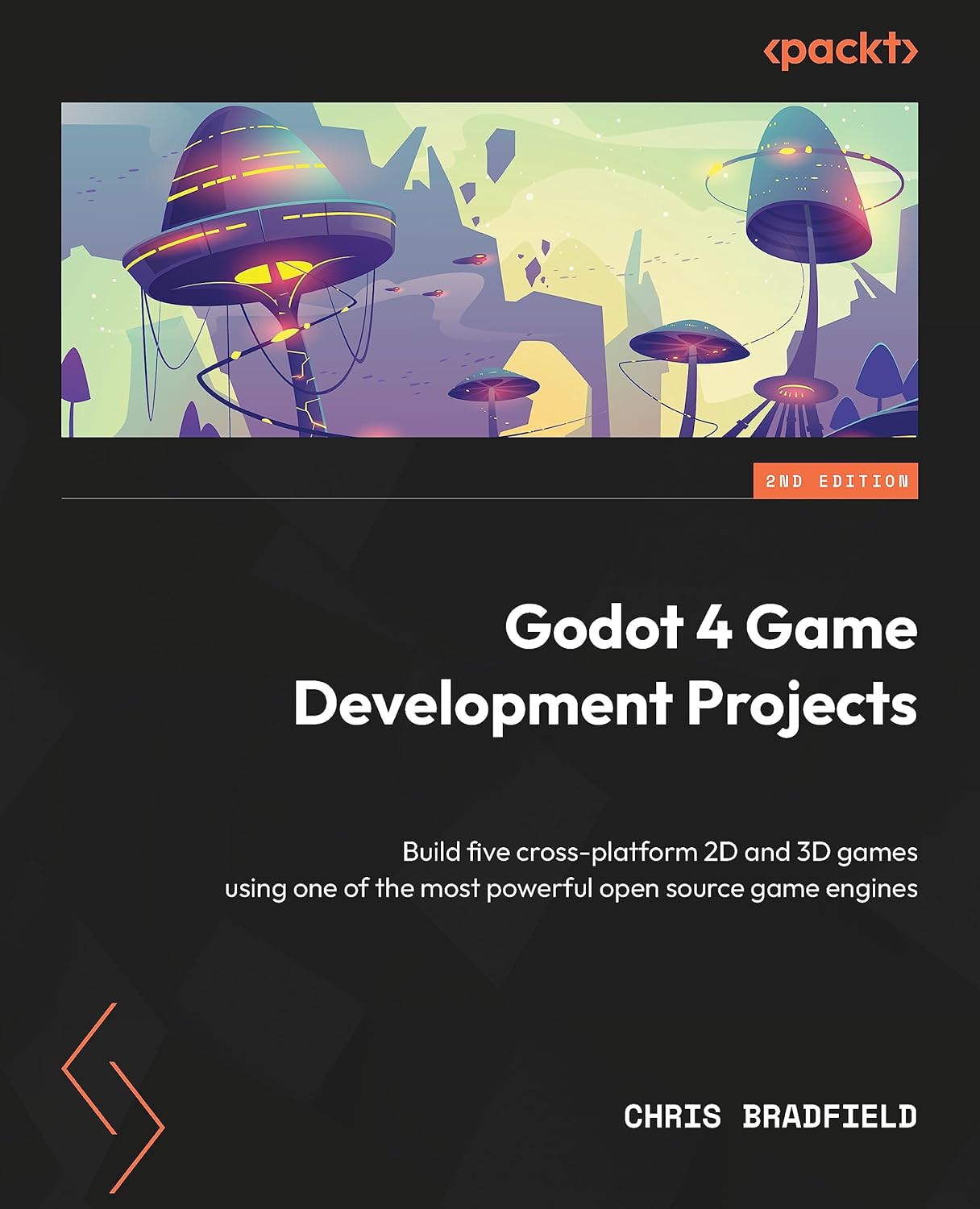 <packt>

2ND EDITION

Godot 4 Game Development Projects

Build five cross-platform 2D and 3D games using one of the most powerful open source game engines

CHRIS BRADFIELD